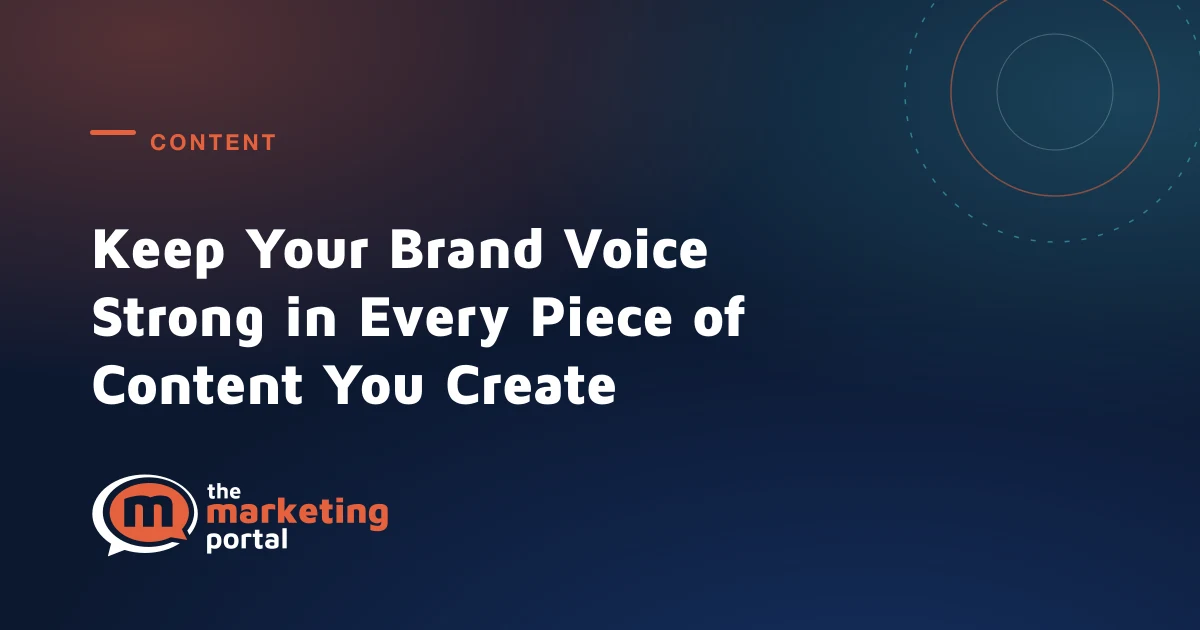 CONTENT

Keep Your Brand Voice Strong in Every Piece of Content You Create

m the marketing portal